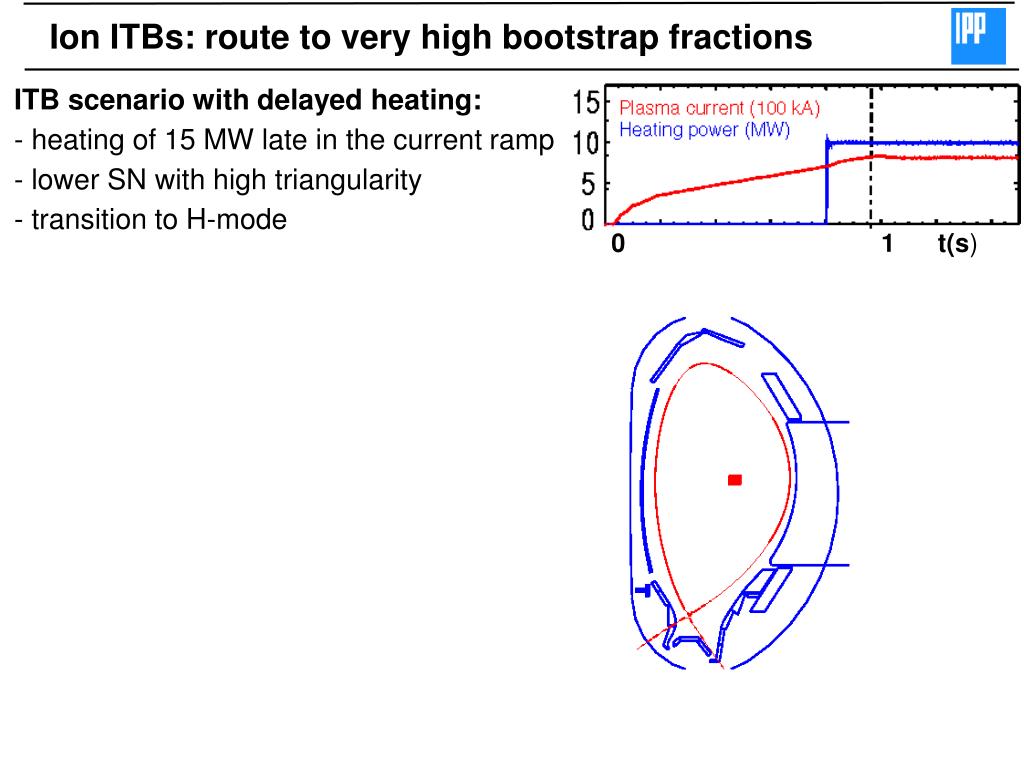 Ion ITBs: route to very high bootstrap fractions

IPP

ITB scenario with delayed heating:
- heating of 15 MW late in the current ramp
- lower SN with high triangularity
- transition to H-mode

15
10
5
0
Plasma current (100 kA)
Heating power (MW)
0
1
t(s)